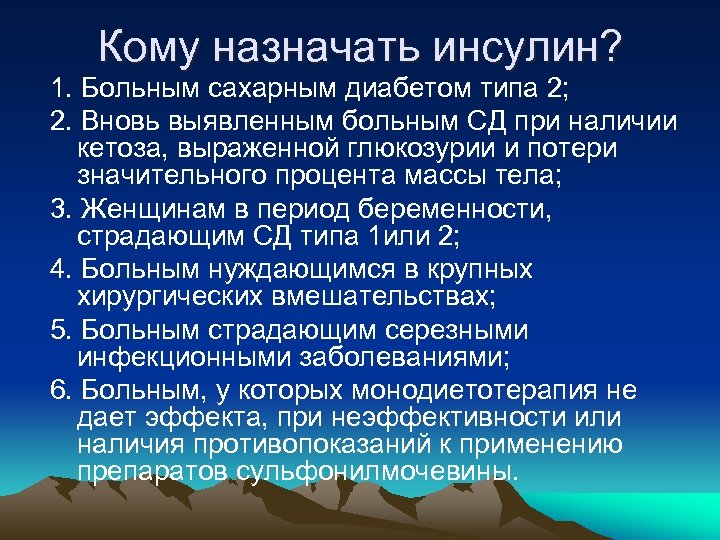 Кому назначать инсулин?

1. Больным сахарным диабетом типа 2;

2. Вновь выявленным больным СД при наличии кетоза, выраженной глюкозурии и потери значительного процента массы тела;

3. Женщинам в период беременности, страдающим СД типа 1или 2;

4. Больным нуждающимся в крупных хирургических вмешательствах;

5. Больным страдающим серезными инфекционными заболеваниями;

6. Больным, у которых монодиетотерапия не дает эффекта, при неэффективности или наличия противопоказаний к применению препаратов сульфонилмочевины.